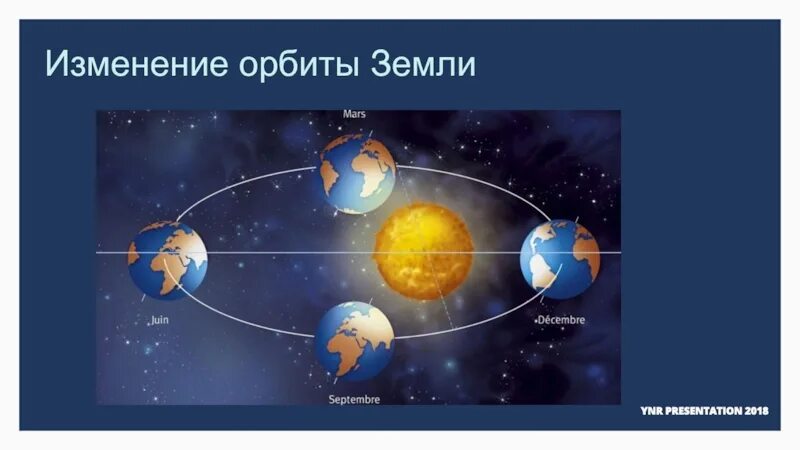 Изменение орбиты Земли

Mars

Juin

Décembre

Septembre

YNR PRESENTATION 2018